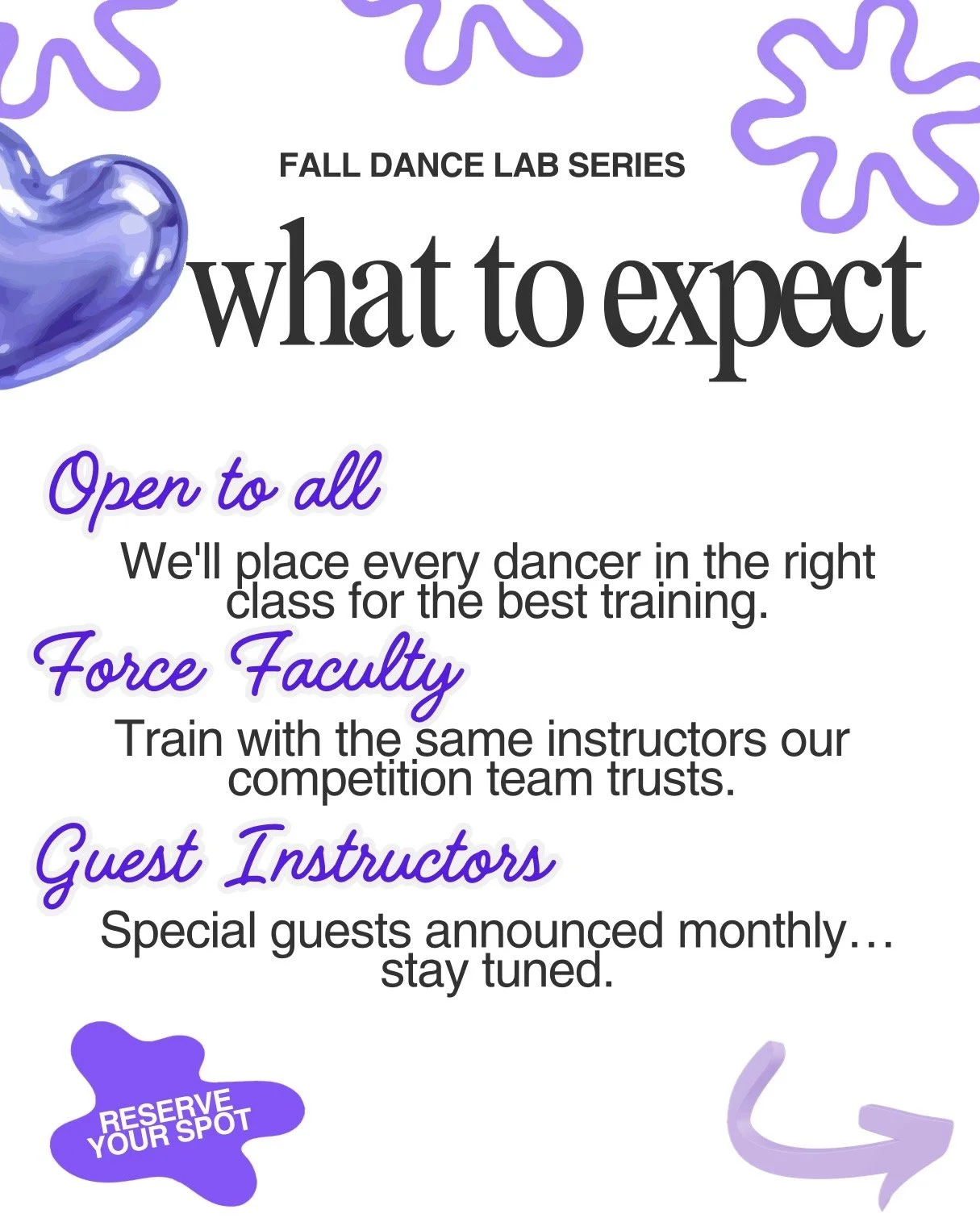 FALL DANCE LAB SERIES

what to expect

Open to all

We'll place every dancer in the right class for the best training.

Force Faculty

Train with the same instructors our competition team trusts.

Guest Instructors

Special guests announced monthly… stay tuned.

RESERVE YOUR SPOT